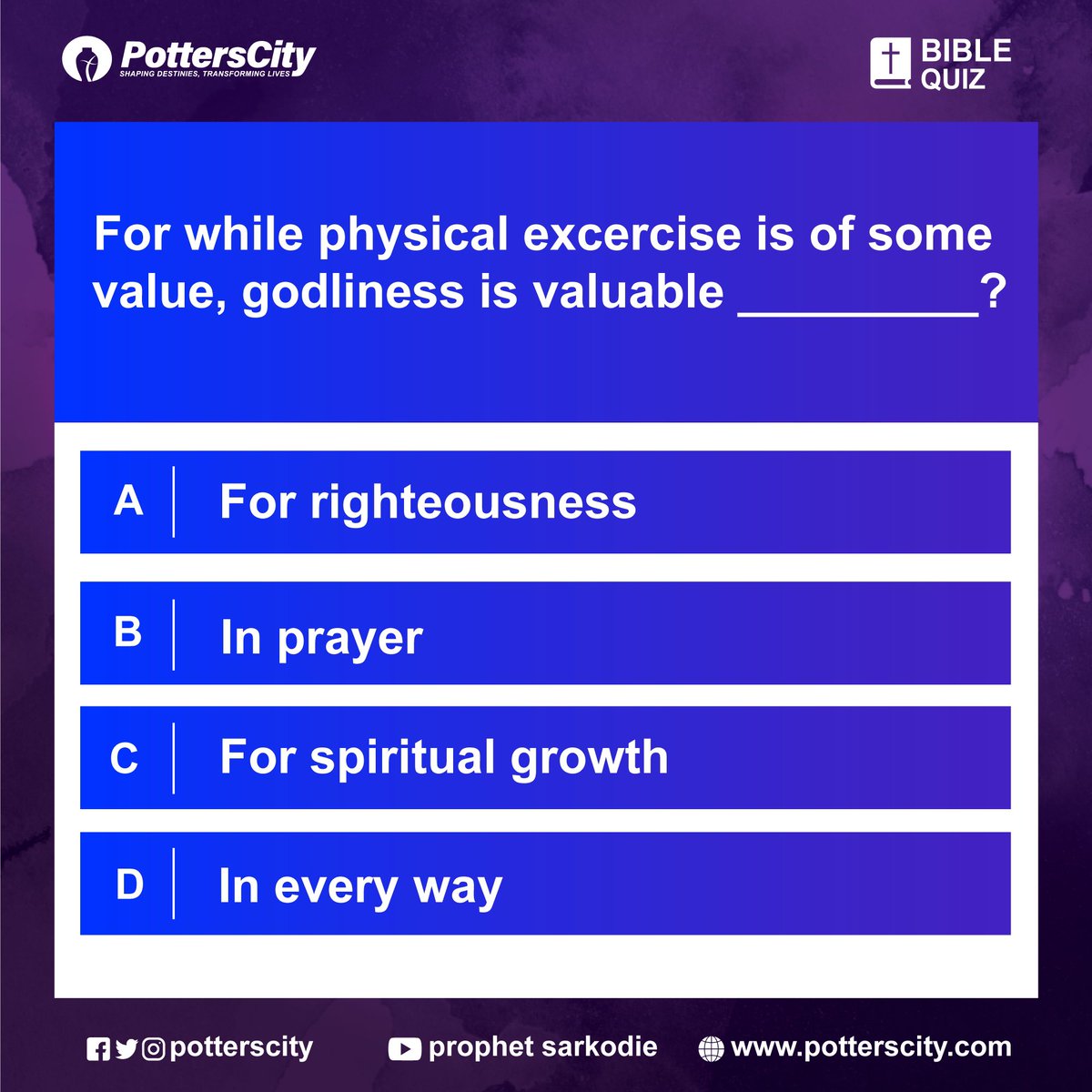 PottersCity
SHAPING DESTINIES, TRANSFORMING LIVES

BIBLE QUIZ

For while physical excercise is of some value, godliness is valuable _________?

A For righteousness

B In prayer

C For spiritual growth

D In every way

potterscity prophet sarkodie www.potterscity.com